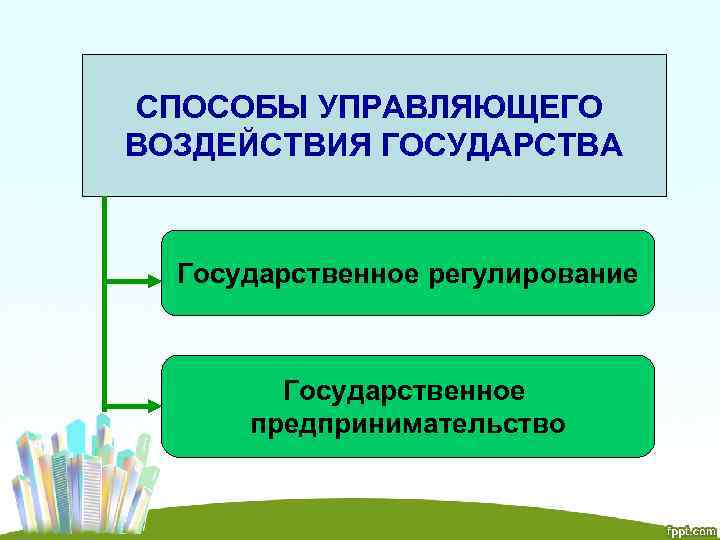 СПОСОБЫ УПРАВЛЯЮЩЕГО ВОЗДЕЙСТВИЯ ГОСУДАРСТВА

Государственное регулирование

Государственное предпринимательство

fppt.com